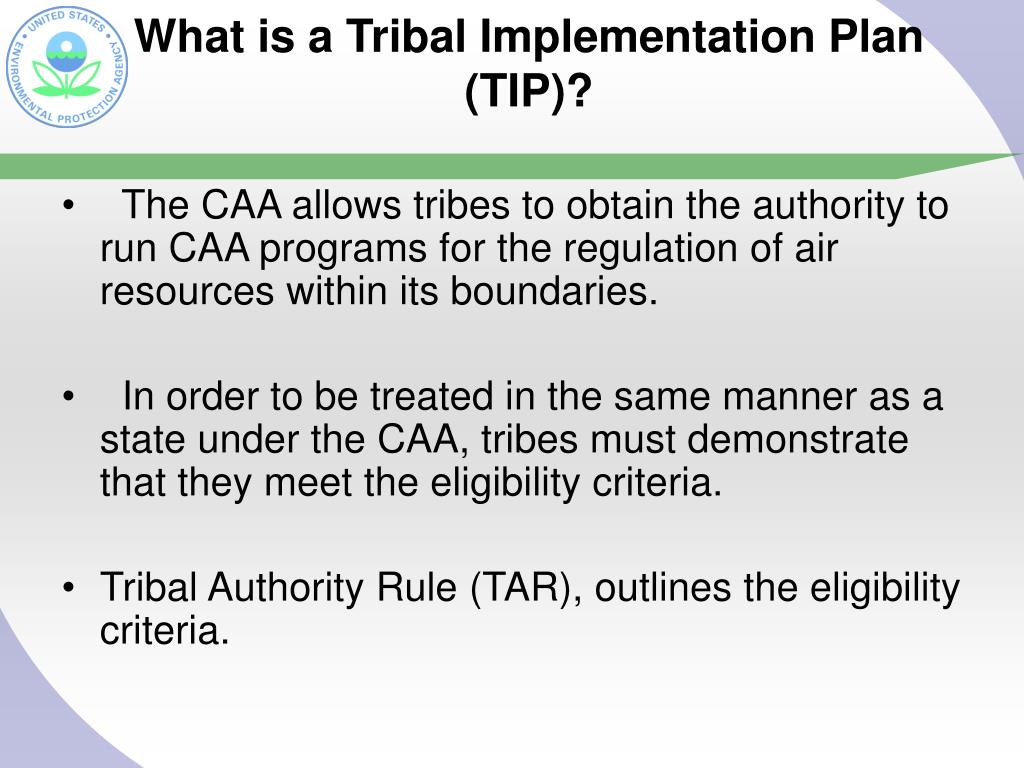 UNITED STATES ENVIRONMENTAL PROTECTION AGENCY

What is a Tribal Implementation Plan (TIP)?

• The CAA allows tribes to obtain the authority to run CAA programs for the regulation of air resources within its boundaries.

• In order to be treated in the same manner as a state under the CAA, tribes must demonstrate that they meet the eligibility criteria.

• Tribal Authority Rule (TAR), outlines the eligibility criteria.